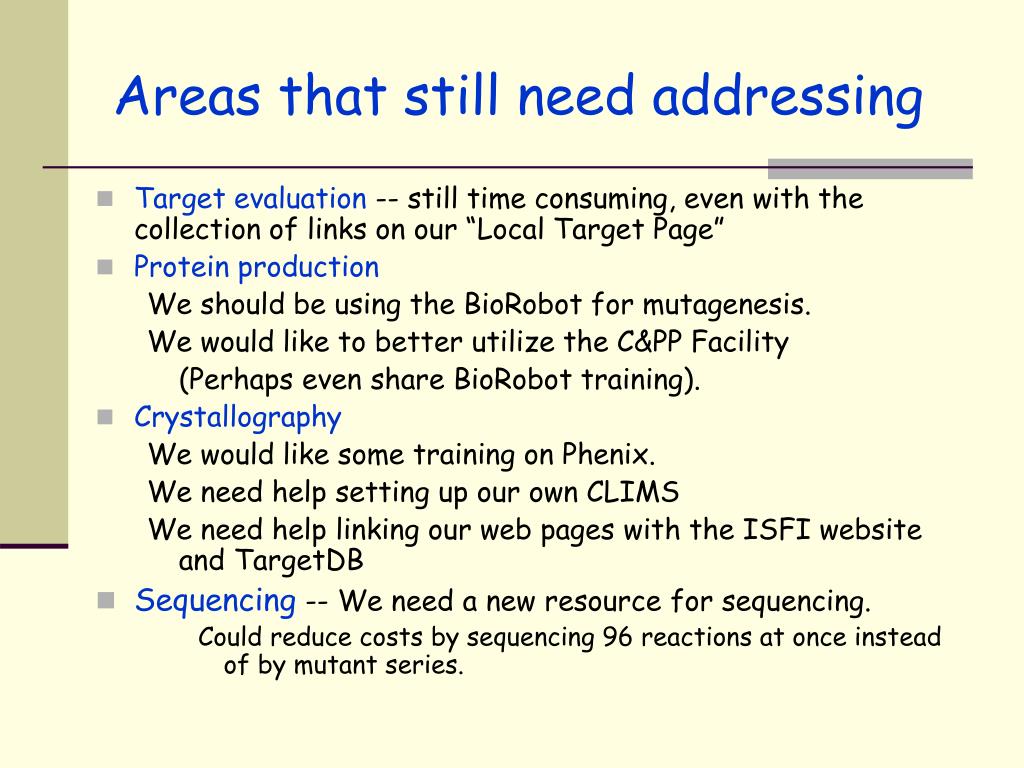 Areas that still need addressing

Target evaluation -- still time consuming, even with the collection of links on our “Local Target Page”

Protein production

We should be using the BioRobot for mutagenesis.

We would like to better utilize the C&PP Facility

(Perhaps even share BioRobot training).

Crystallography

We would like some training on Phenix.

We need help setting up our own CLIMS

We need help linking our web pages with the ISFI website and TargetDB

Sequencing -- We need a new resource for sequencing.

Could reduce costs by sequencing 96 reactions at once instead of by mutant series.